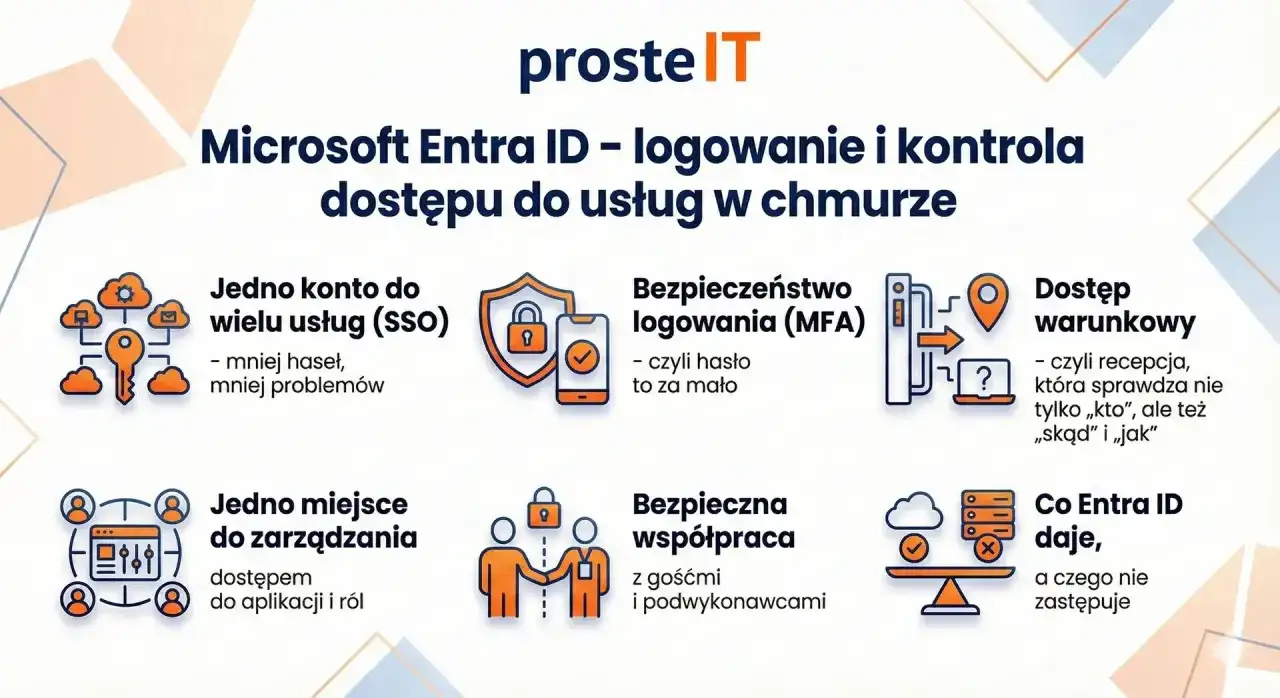 prosteIT

Microsoft Entra ID - logowanie i kontrola dostępu do usług w chmurze

Jedno konto do wielu usług (SSO)

- mniej haseł, mniej problemów

Bezpieczeństwo logowania (MFA)

- czyli hasło to za mało

Dostęp warunkowy

- czyli recepcja, która sprawdza nie tylko „kto", ale też „skąd" i „jak"

Jedno miejsce do zarządzania

dostępem do aplikacji i ról

Bezpieczna współpraca

z gośćmi i podwykonawcami

Co Entra ID daje,

a czego nie zastępuje